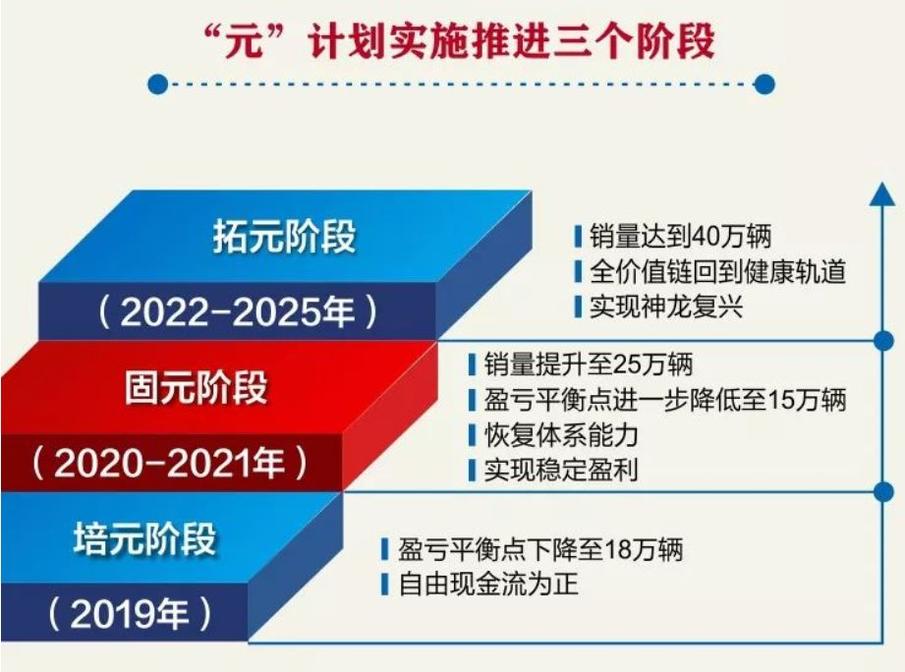 “元”计划实施推进三个阶段

拓元阶段
（2022-2025年）

销量达到40万辆
全价值链回到健康轨道
实现神龙复兴

固元阶段
（2020-2021年）

销量提升至25万辆
盈亏平衡点进一步降低至15万辆
恢复体系能力
实现稳定盈利

培元阶段
（2019年）

盈亏平衡点下降至18万辆
自由现金流为正